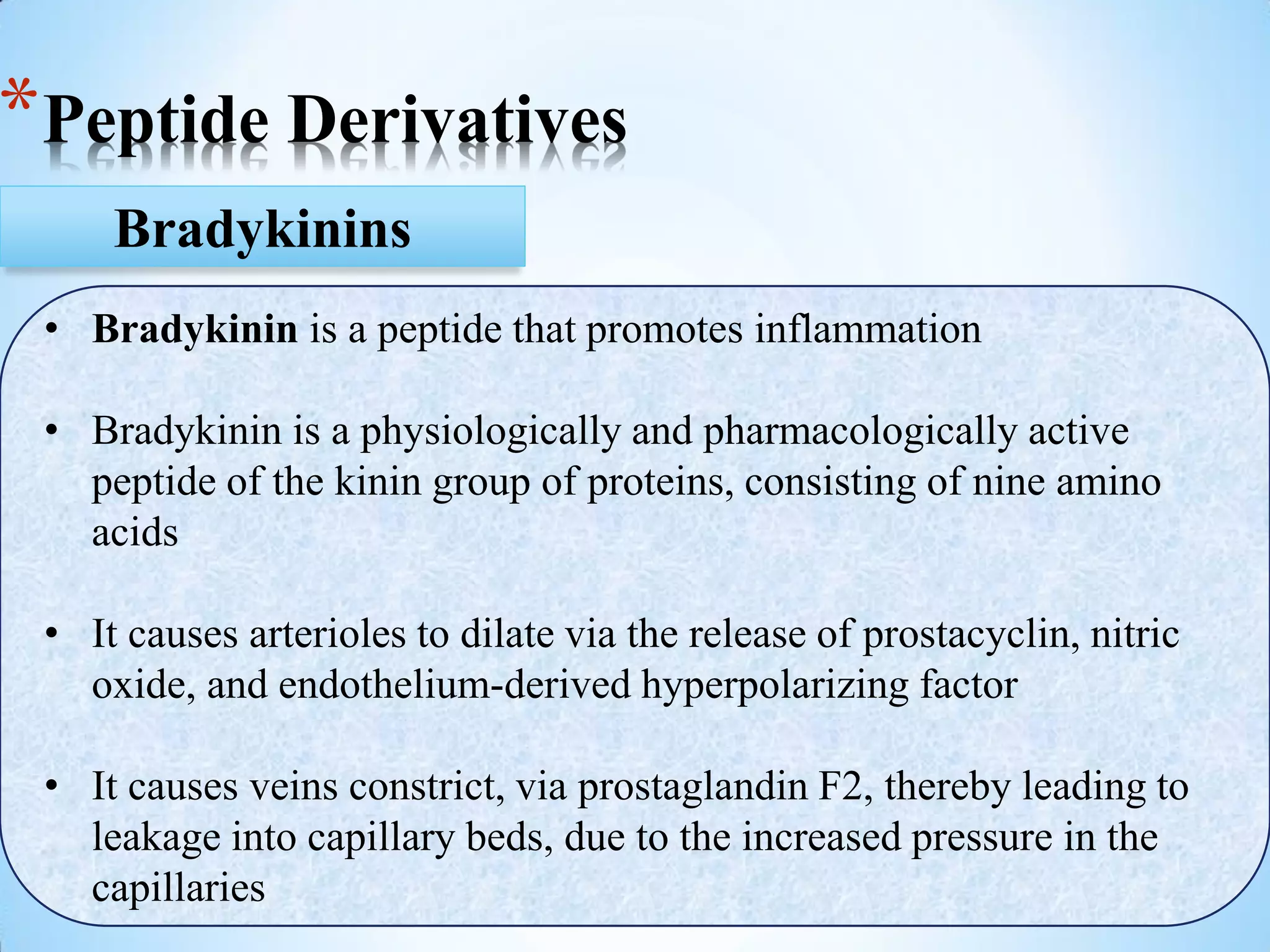 *Peptide Derivatives

Bradykinins

• Bradykinin is a peptide that promotes inflammation

• Bradykinin is a physiologically and pharmacologically active peptide of the kinin group of proteins, consisting of nine amino acids

• It causes arterioles to dilate via the release of prostacyclin, nitric oxide, and endothelium-derived hyperpolarizing factor

• It causes veins constrict, via prostaglandin F2, thereby leading to leakage into capillary beds, due to the increased pressure in the capillaries